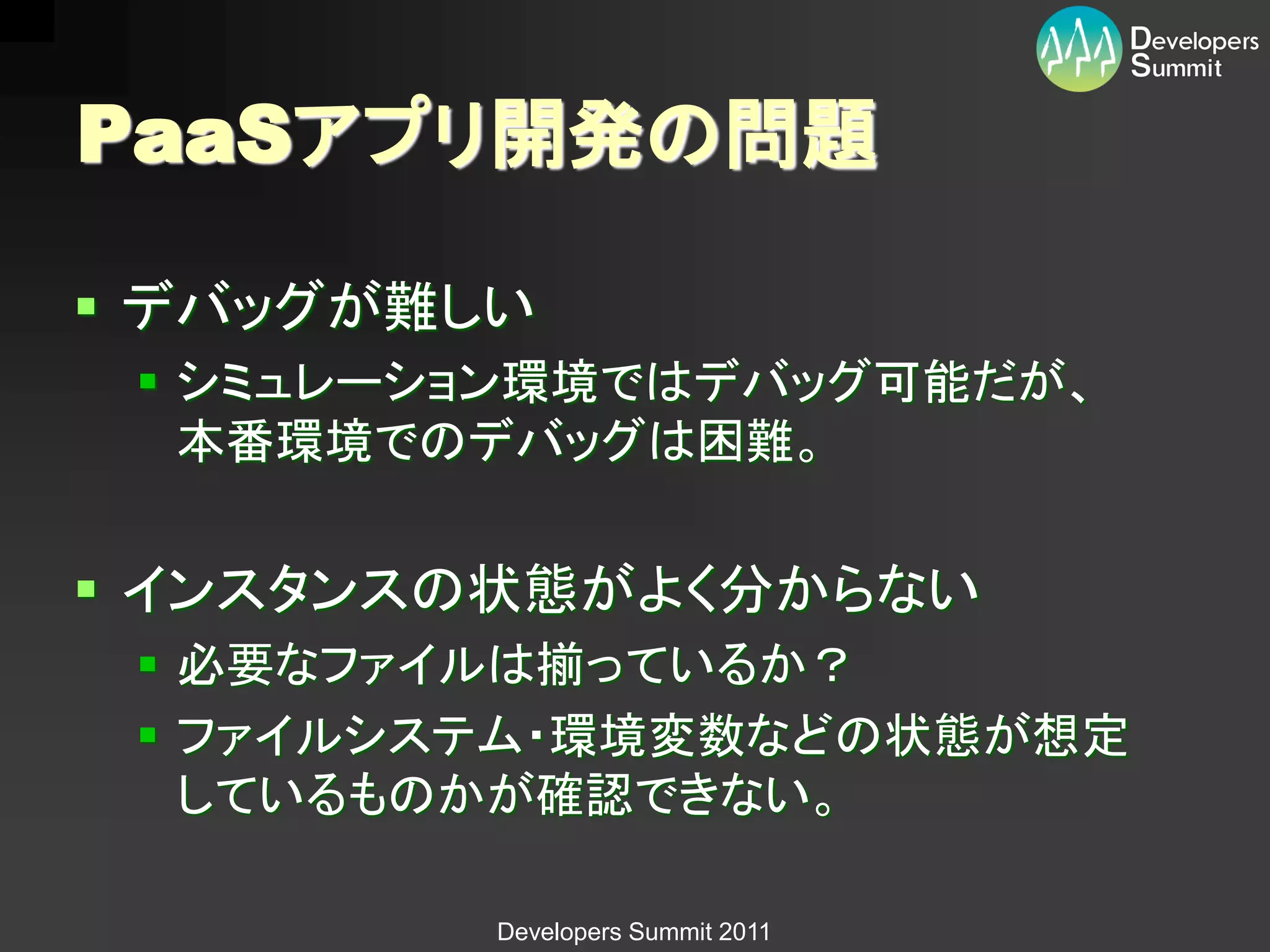 Developers Summit

PaaSアプリ開発の問題

▪ デバッグが難しい
▪ シミュレーション環境ではデバッグ可能だが、本番環境でのデバッグは困難。

▪ インスタンスの状態がよく分からない
▪ 必要なファイルは揃っているか？
▪ ファイルシステム・環境変数などの状態が想定しているものかが確認できない。

Developers Summit 2011